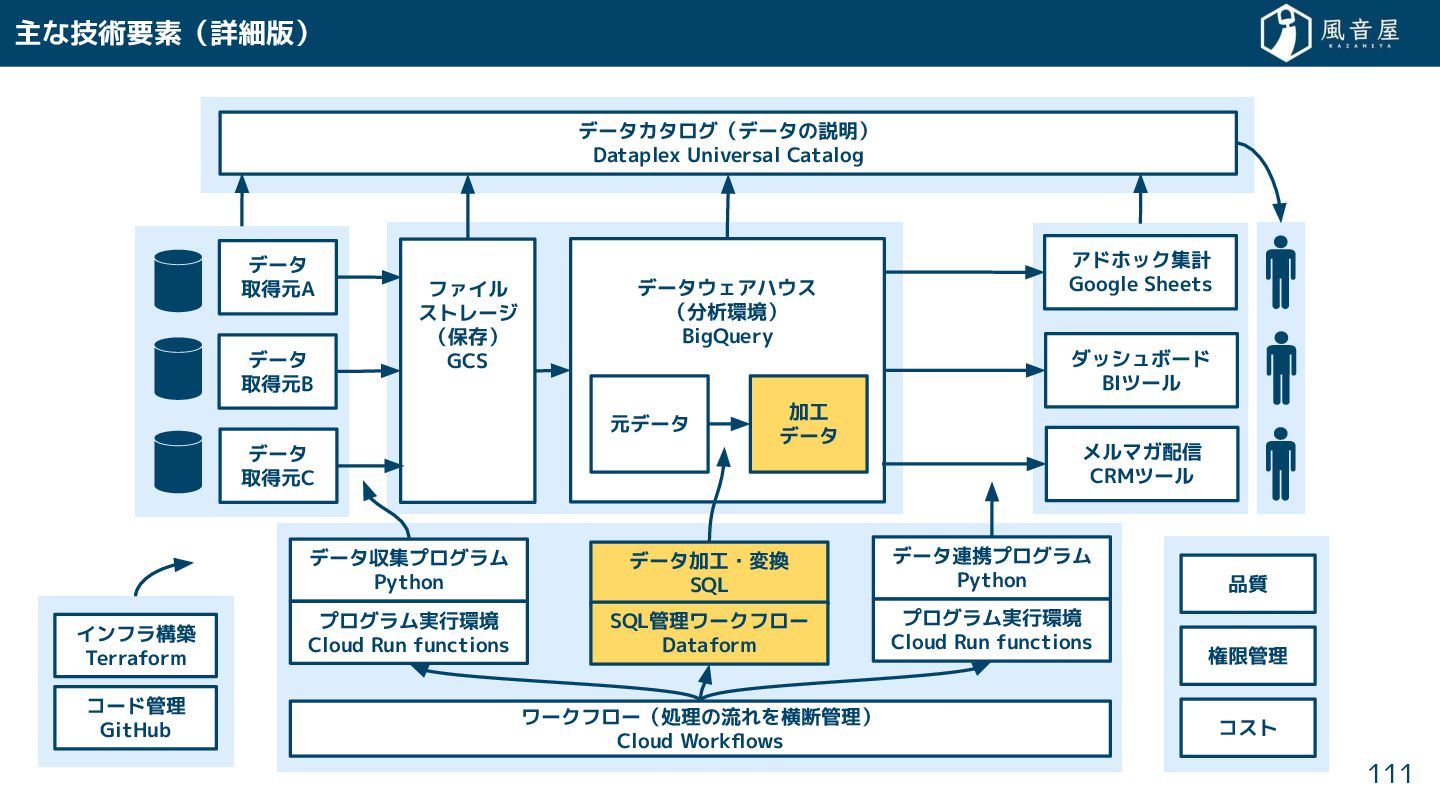 主な技術要素（詳細版）

風音屋
KAZANEYA

データカタログ（データの説明）
Dataplex Universal Catalog

データ
取得元A

データ
取得元B

データ
取得元C

ファイル
ストレージ
（保存）
GCS

データウェアハウス
（分析環境）
BigQuery

元データ

加工
データ

アドホック集計
Google Sheets

ダッシュボード
BIツール

メルマガ配信
CRMツール

データ収集プログラム
Python

プログラム実行環境
Cloud Run functions

データ加工・変換
SQL

SQL管理ワークフロー
Dataform

データ連携プログラム
Python

プログラム実行環境
Cloud Run functions

ワークフロー（処理の流れを横断管理）
Cloud Workflows

インフラ構築
Terraform

コード管理
GitHub

品質

権限管理

コスト

111